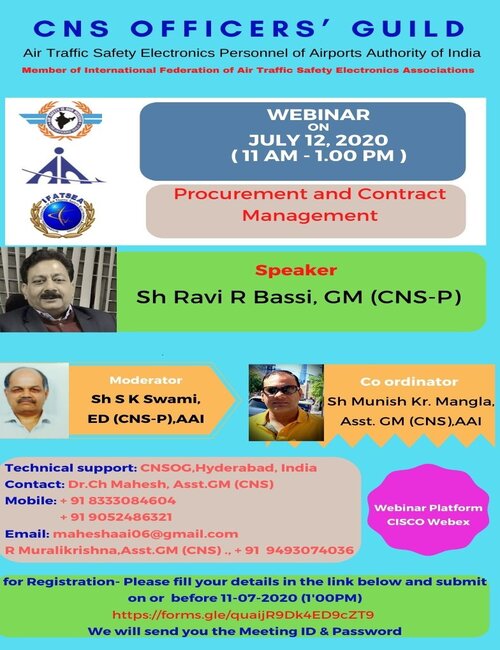 CNS OFFICERS' GUILD
Air Traffic Safety Electronics Personnel of Airports Authority of India
Member of International Federation of Air Traffic Safety Electronics Associations

IFATSEA

WEBINAR
ON
JULY 12, 2020
( 11 AM - 1.00 PM )

Procurement and Contract Management

Speaker
Sh Ravi R Bassi, GM (CNS-P)

Moderator
Sh S K Swami, ED (CNS-P),AAI

Co ordinator
Sh Munish Kr. Mangla, Asst. GM (CNS),AAI

Technical support: CNSOG,Hyderabad, India
Contact: Dr.Ch Mahesh, Asst.GM (CNS)
Mobile: + 91 8333084604
+ 91 9052486321
Email: maheshaai06@gmail.com
R Muralikrishna,Asst.GM (CNS) ., + 91 9493074036

Webinar Platform
CISCO Webex

for Registration- Please fill your details in the link below and submit on or before 11-07-2020 (1'00PM)
https://forms.gle/quaijR9Dk4ED9cZT9
We will send you the Meeting ID & Password